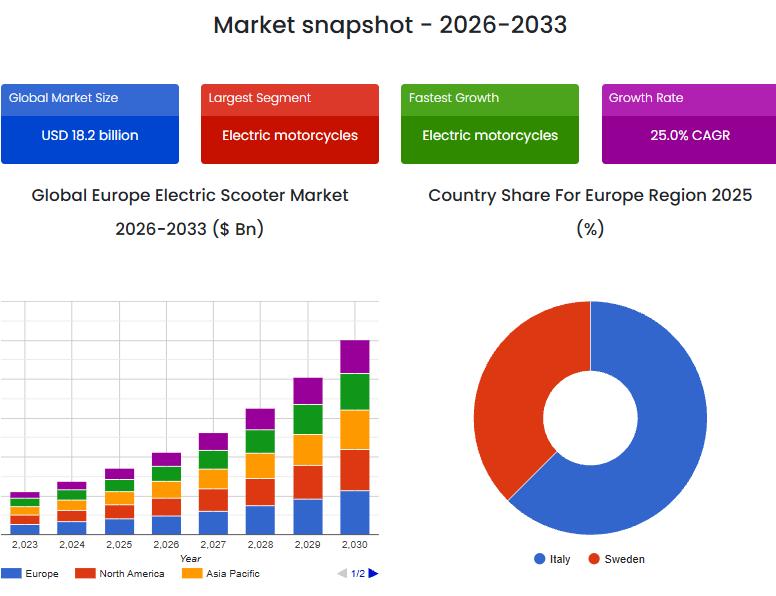 Market snapshot - 2026-2033

Global Market Size
USD 18.2 billion

Largest Segment
Electric motorcycles

Fastest Growth
Electric motorcycles

Growth Rate
25.0% CAGR

Global Europe Electric Scooter Market 2026-2033 ($ Bn)

2,023 2,024 2,025 2,026 2,027 2,028 2,029 2,030
Year
Europe North America Asia Pacific 1/2

Country Share For Europe Region 2025 (%)

Italy Sweden